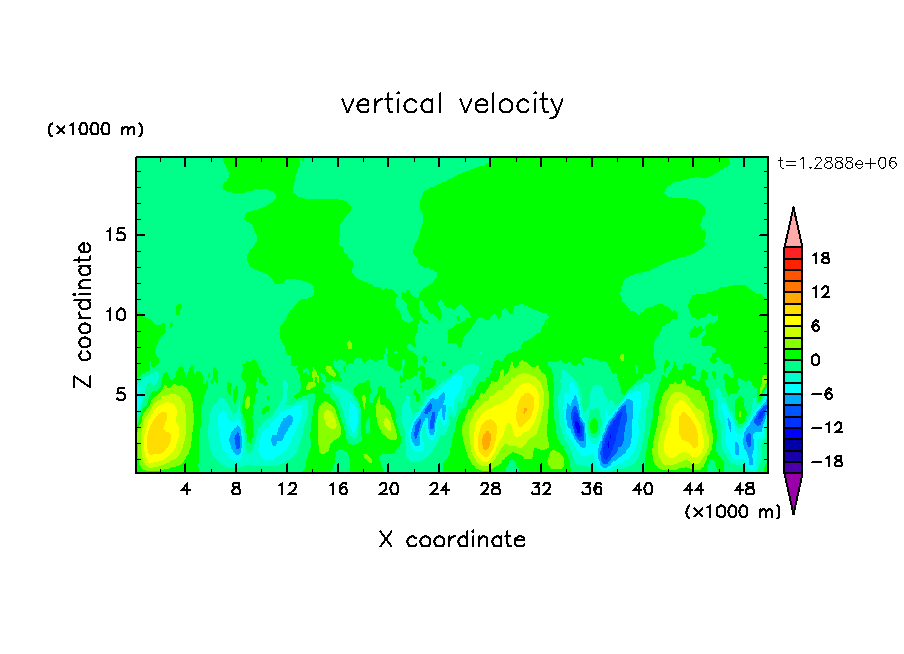 vertical velocity

(×1000 m)

t=1.2888e+06

Z coordinate

15
10
5

18
12
6
0
−6
−12
−18

4 8 12 16 20 24 28 32 36 40 44 48

(×1000 m)

X coordinate